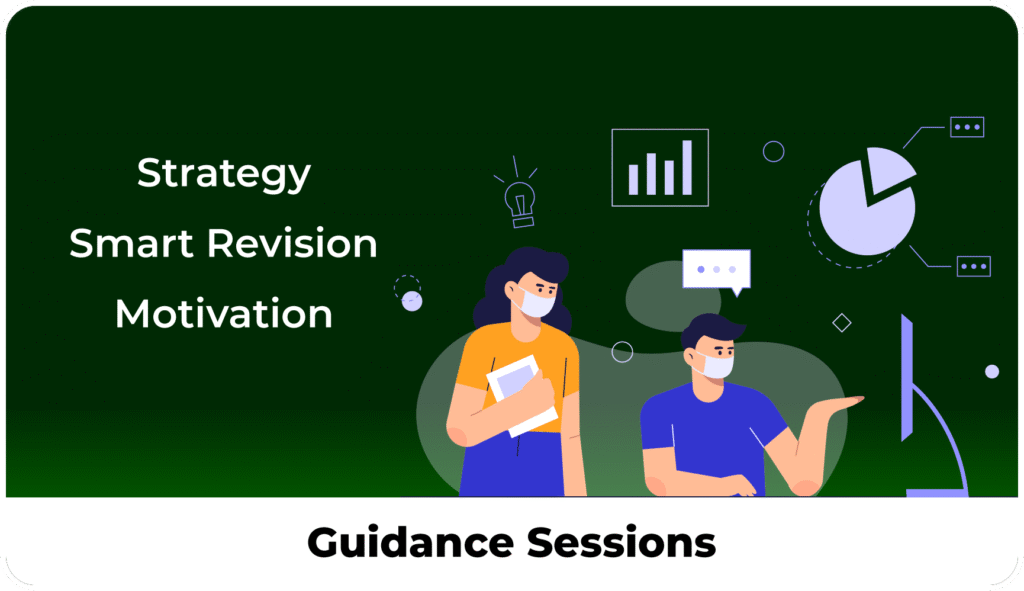 Strategy
Smart Revision
Motivation

Guidance Sessions